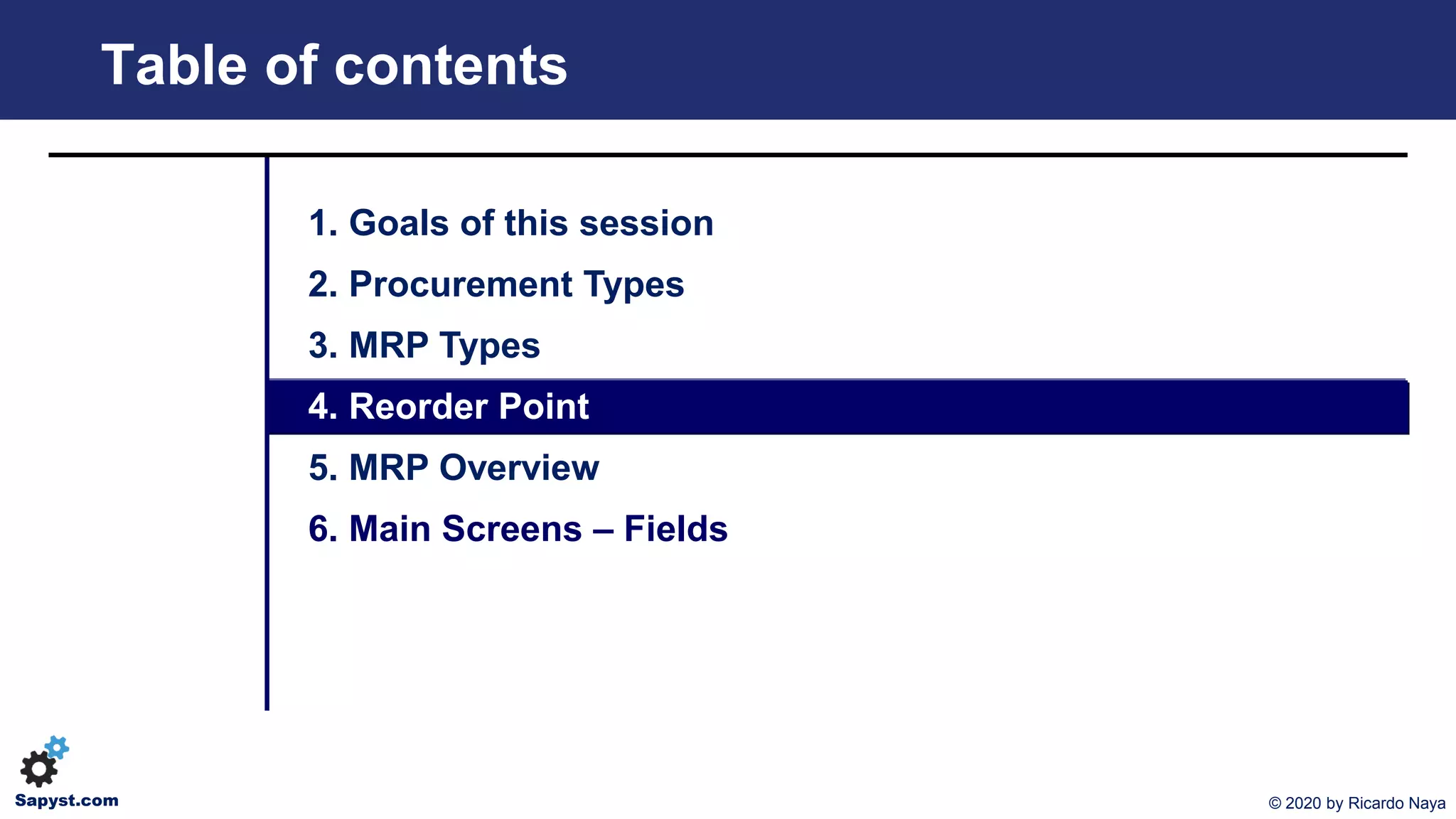 Table of contents

1. Goals of this session
2. Procurement Types
3. MRP Types
4. Reorder Point
5. MRP Overview
6. Main Screens – Fields

Sapyst.com

© 2020 by Ricardo Naya